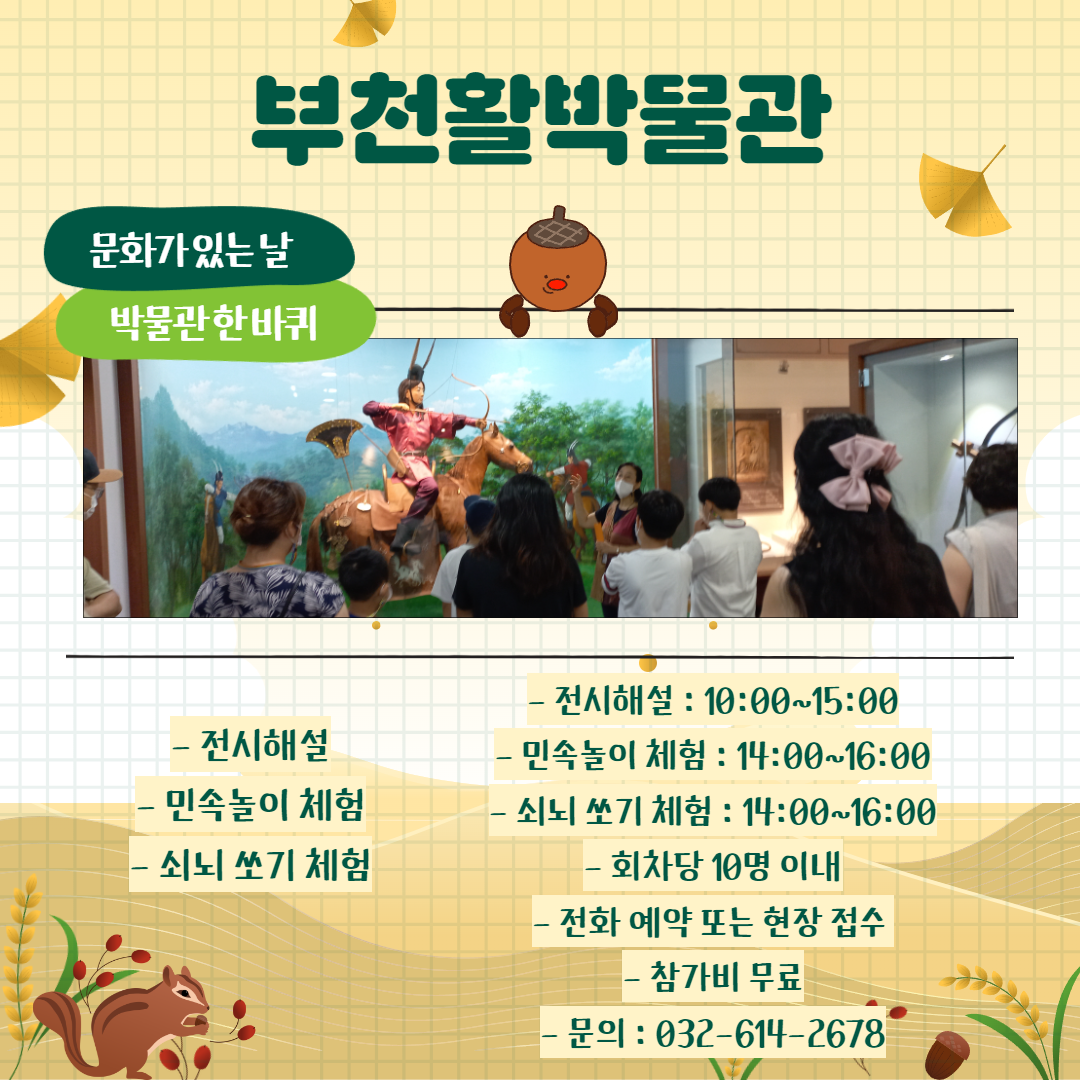 부천활박물관

문화가 있는 날

박물관 한 바퀴

- 전시해설
- 민속놀이 체험
- 쇠뇌 쏘기 체험

- 전시해설 : 10:00~15:00
- 민속놀이 체험 : 14:00~16:00
- 쇠뇌 쏘기 체험 : 14:00~16:00
- 회차당 10명 이내
- 전화 예약 또는 현장 접수
- 참가비 무료
- 문의 : 032-614-2678